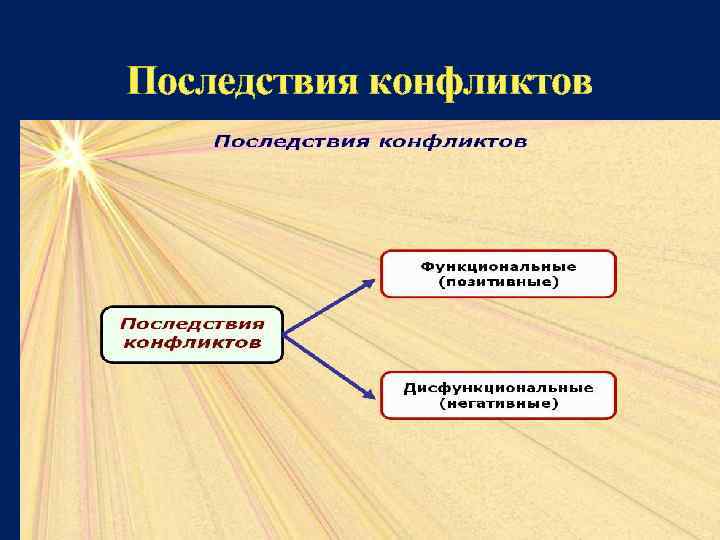 Последствия конфликтов

Последствия конфликтов

Последствия конфликтов

Функциональные (позитивные)

Дисфункциональные (негативные)